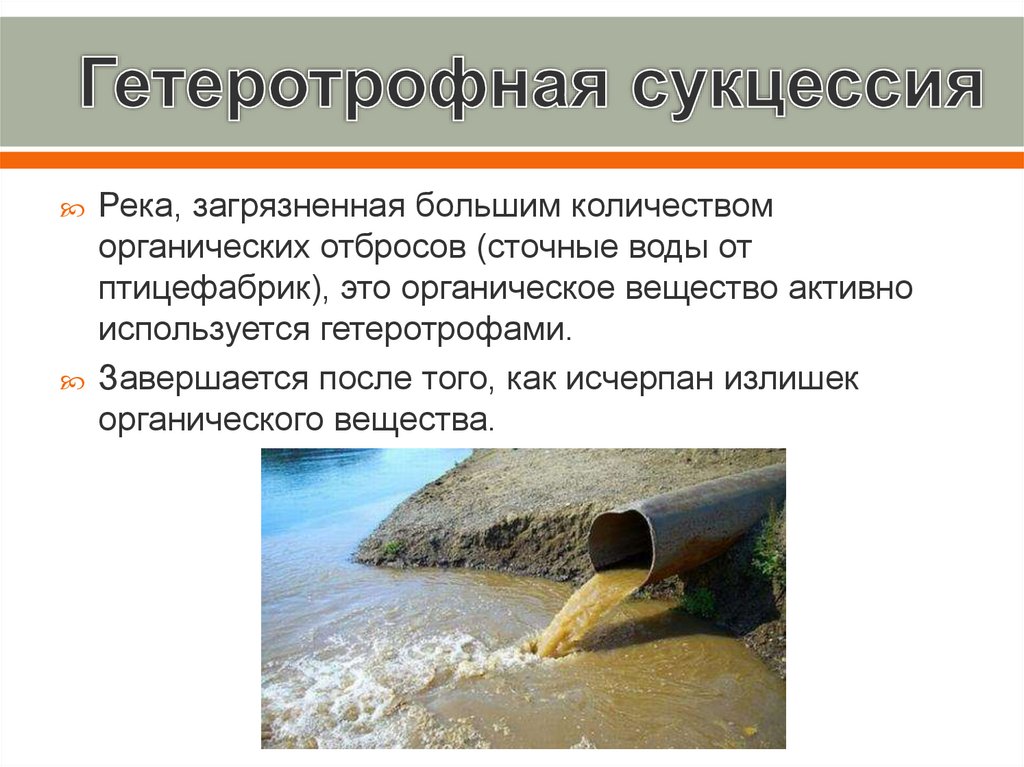 Гетеротрофная сукцессия

Река, загрязненная большим количеством органических отбросов (сточные воды от птицефабрик), это органическое вещество активно используется гетеротрофами.

Завершается после того, как исчерпан излишек органического вещества.